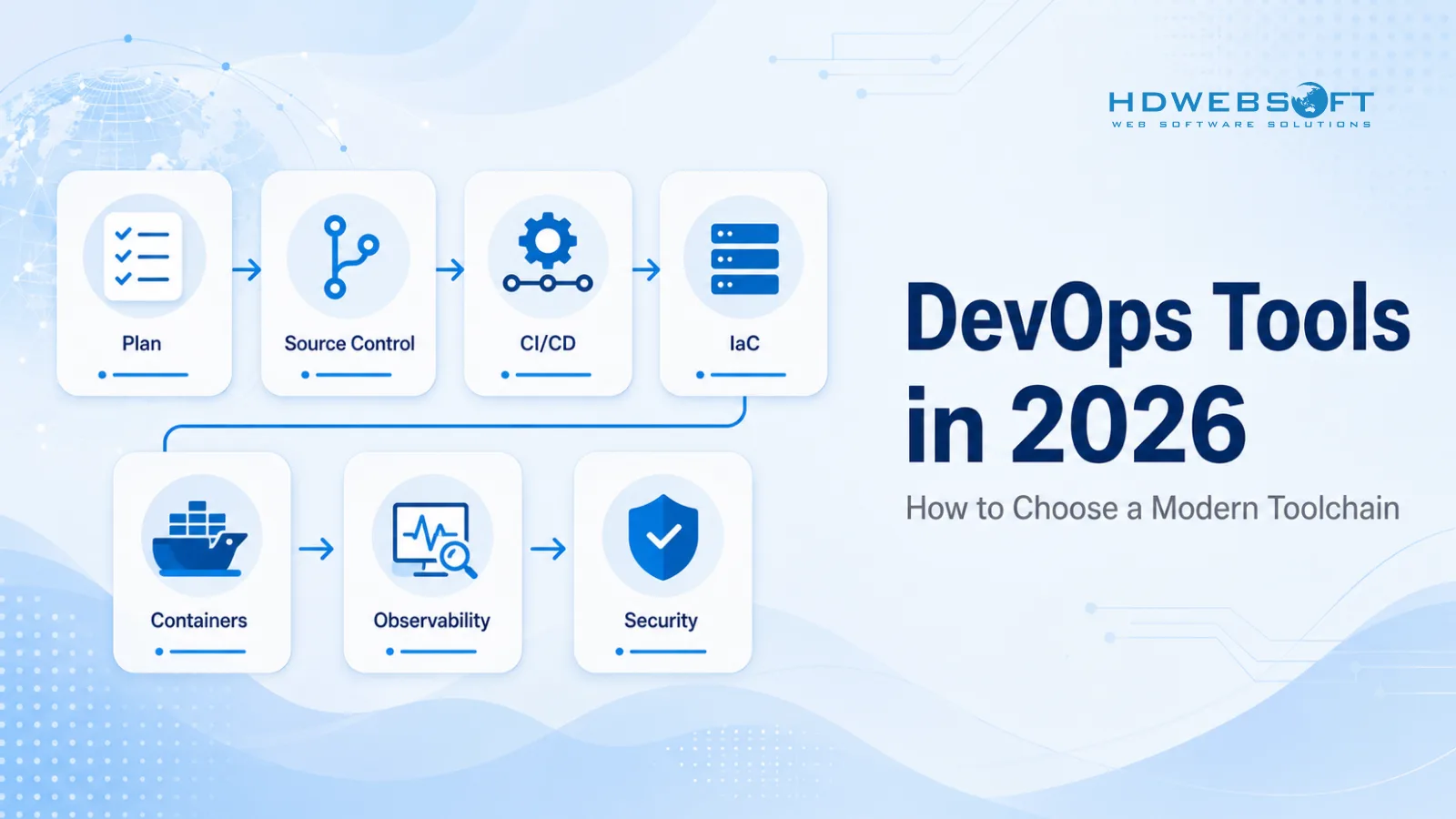 HDWEBSOFT
WEB SOFTWARE SOLUTIONS

Plan
Source Control
CI/CD
IaC
Containers
Observability
Security

DevOps Tools in 2026
How to Choose a Modern Toolchain